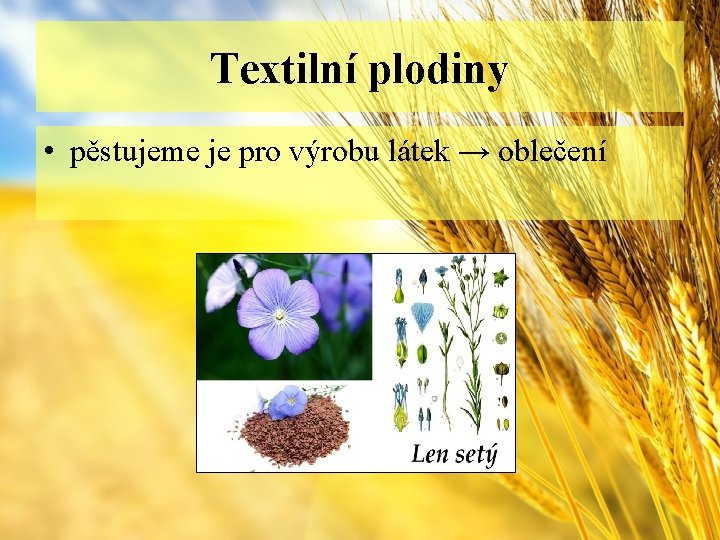 Textilní plodiny

• pěstujeme je pro výrobu látek → oblečení

Len setý